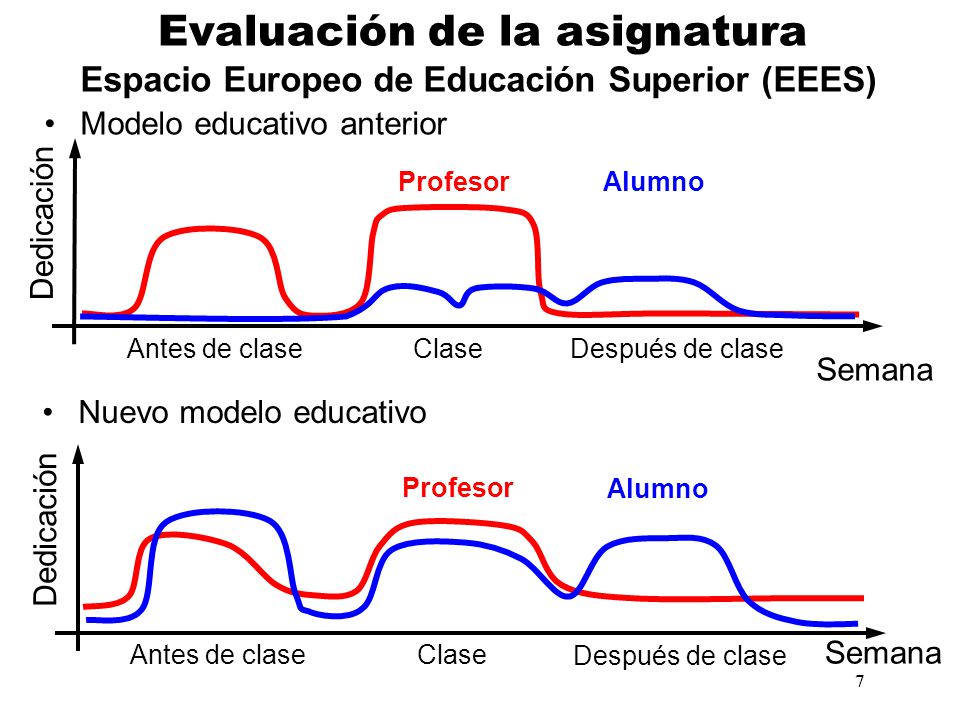 Evaluación de la asignatura
Espacio Europeo de Educación Superior (EEES)

• Modelo educativo anterior

Dedicación
Profesor
Alumno
Antes de clase
Clase
Después de clase
Semana

• Nuevo modelo educativo

Dedicación
Profesor
Alumno
Antes de clase
Clase
Después de clase
Semana

7